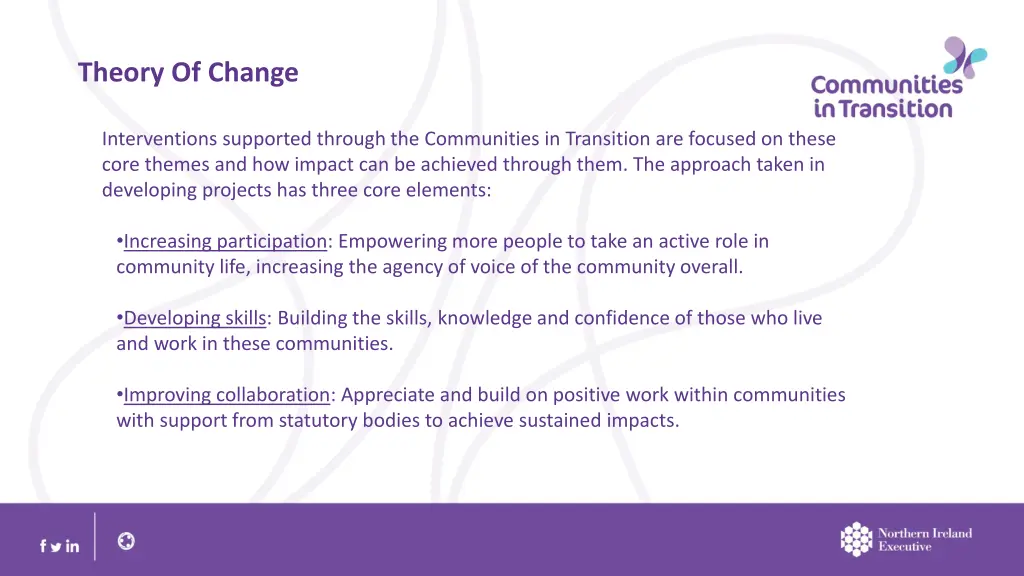 Theory Of Change

Communities in Transition

Interventions supported through the Communities in Transition are focused on these core themes and how impact can be achieved through them. The approach taken in developing projects has three core elements:

•Increasing participation: Empowering more people to take an active role in community life, increasing the agency of voice of the community overall.

•Developing skills: Building the skills, knowledge and confidence of those who live and work in these communities.

•Improving collaboration: Appreciate and build on positive work within communities with support from statutory bodies to achieve sustained impacts.

Northern Ireland Executive